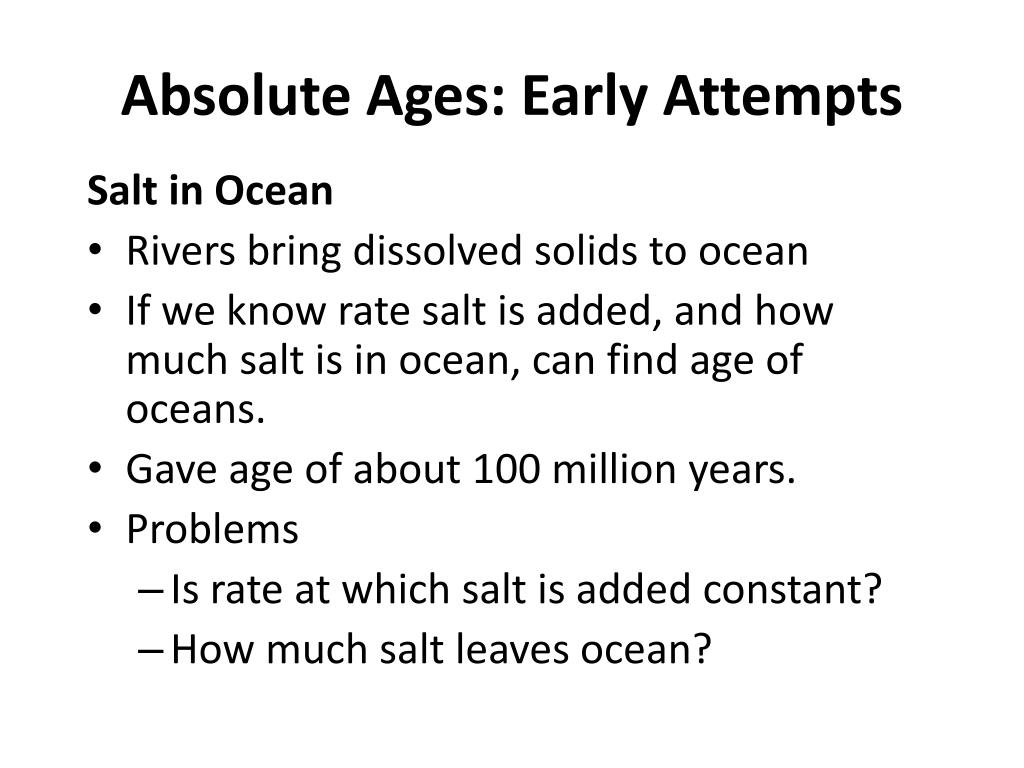 Absolute Ages: Early Attempts

Salt in Ocean

• Rivers bring dissolved solids to ocean
• If we know rate salt is added, and how much salt is in ocean, can find age of oceans.
• Gave age of about 100 million years.
• Problems
– Is rate at which salt is added constant?
– How much salt leaves ocean?